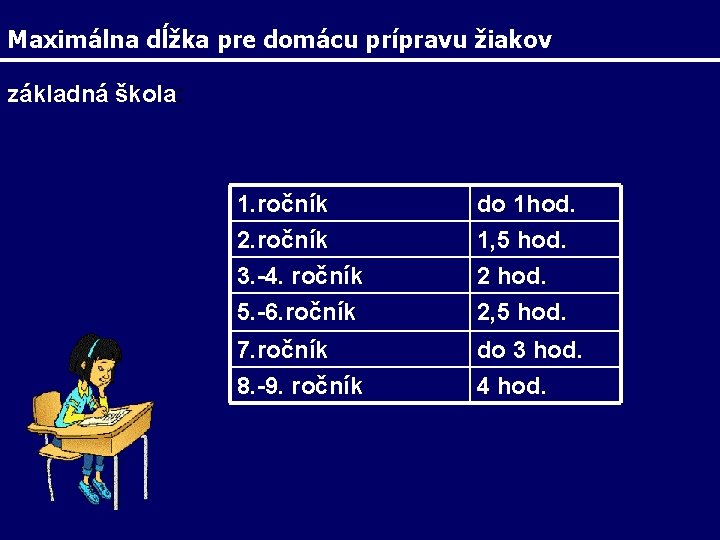 Maximálna dĺžka pre domácu prípravu žiakov

základná škola:

| 1.ročník | do 1hod. |
|---|---|
| 2.ročník | 1,5 hod. |
| 3.-4. ročník | 2 hod. |
| 5.-6.ročník | 2,5 hod. |
| 7.ročník | do 3 hod. |
| 8.-9. ročník | 4 hod. |